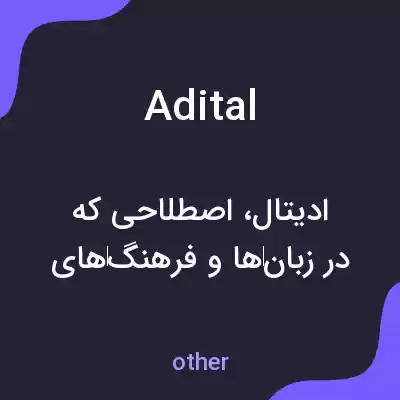 Adital

ادیتال، اصطلاحی که در زبان‌ها و فرهنگ‌های

other